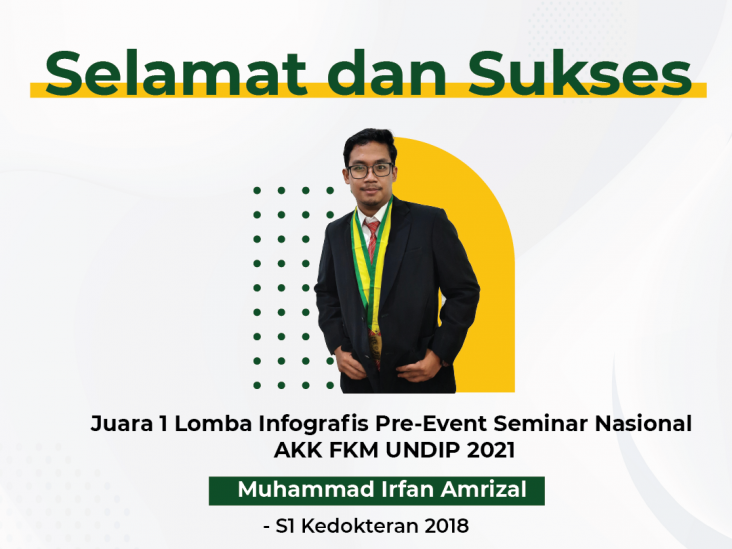 Selamat dan Sukses

Juara 1 Lomba Infografis Pre-Event Seminar Nasional AKK FKM UNDIP 2021

Muhammad Irfan Amrizal

- S1 Kedokteran 2018